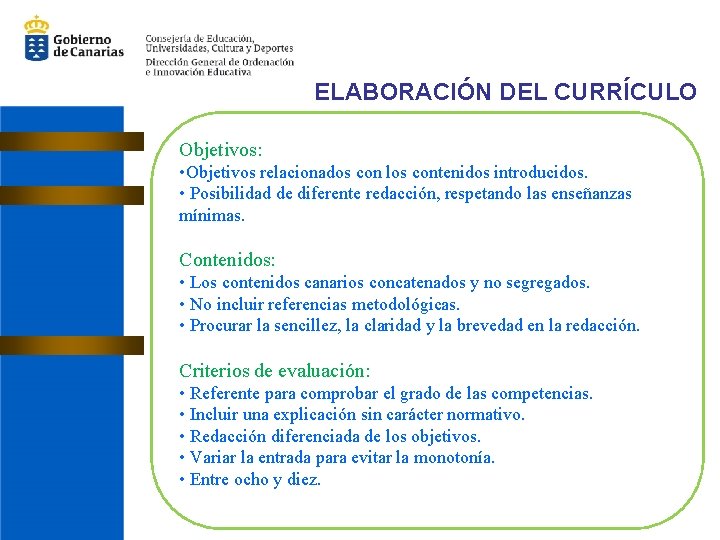 Gobierno de Canarias

Consejería de Educación, Universidades, Cultura y Deportes
Dirección General de Ordenación e Innovación Educativa

ELABORACIÓN DEL CURRÍCULO

Objetivos:
•Objetivos relacionados con los contenidos introducidos.
• Posibilidad de diferente redacción, respetando las enseñanzas mínimas.

Contenidos:
• Los contenidos canarios concatenados y no segregados.
• No incluir referencias metodológicas.
• Procurar la sencillez, la claridad y la brevedad en la redacción.

Criterios de evaluación:
• Referente para comprobar el grado de las competencias.
• Incluir una explicación sin carácter normativo.
• Redacción diferenciada de los objetivos.
• Variar la entrada para evitar la monotonía.
• Entre ocho y diez.